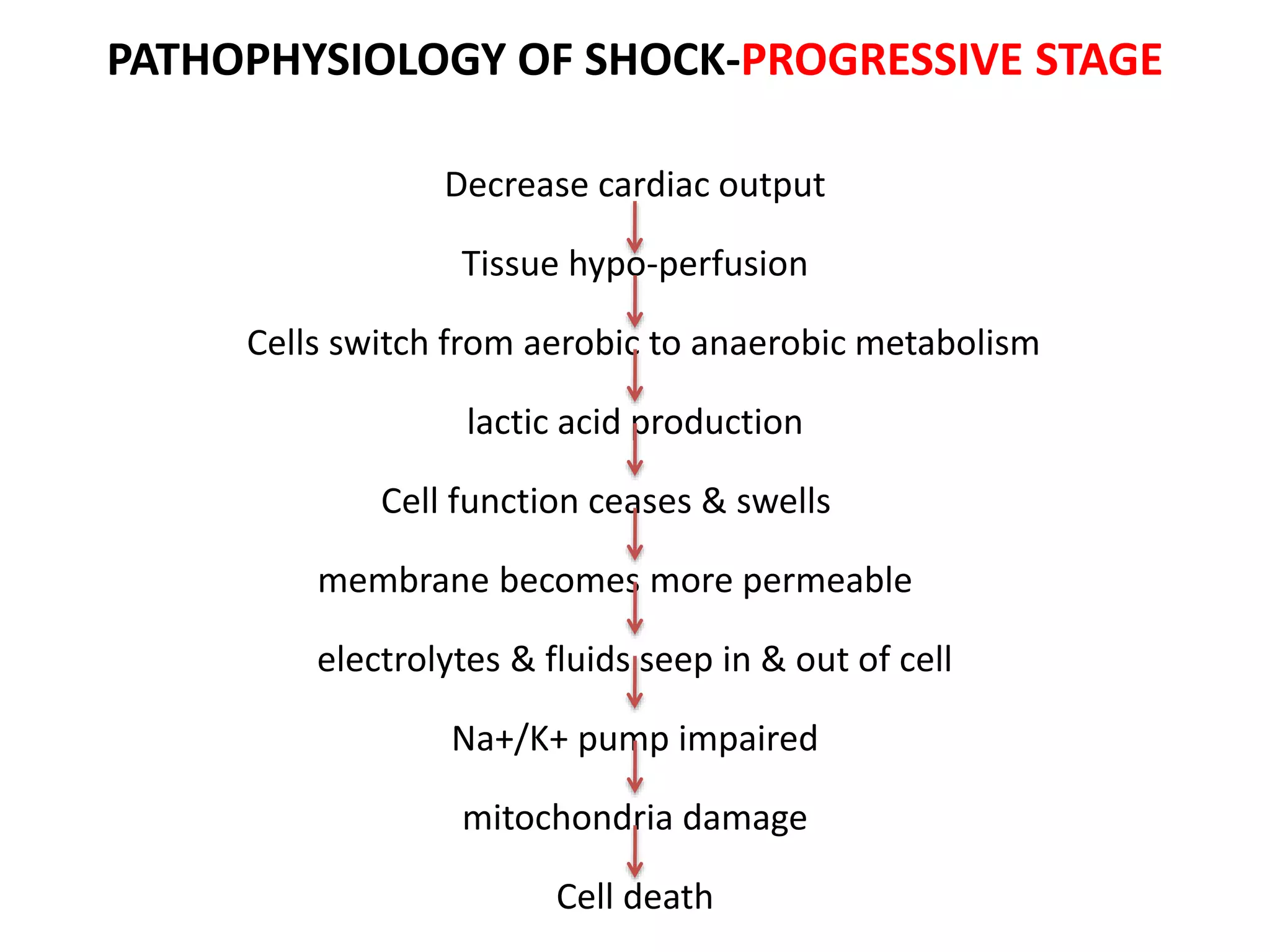 PATHOPHYSIOLOGY OF SHOCK-PROGRESSIVE STAGE

Decrease cardiac output

Tissue hypo-perfusion

Cells switch from aerobic to anaerobic metabolism

lactic acid production

Cell function ceases & swells

membrane becomes more permeable

electrolytes & fluids seep in & out of cell

Na+/K+ pump impaired

mitochondria damage

Cell death